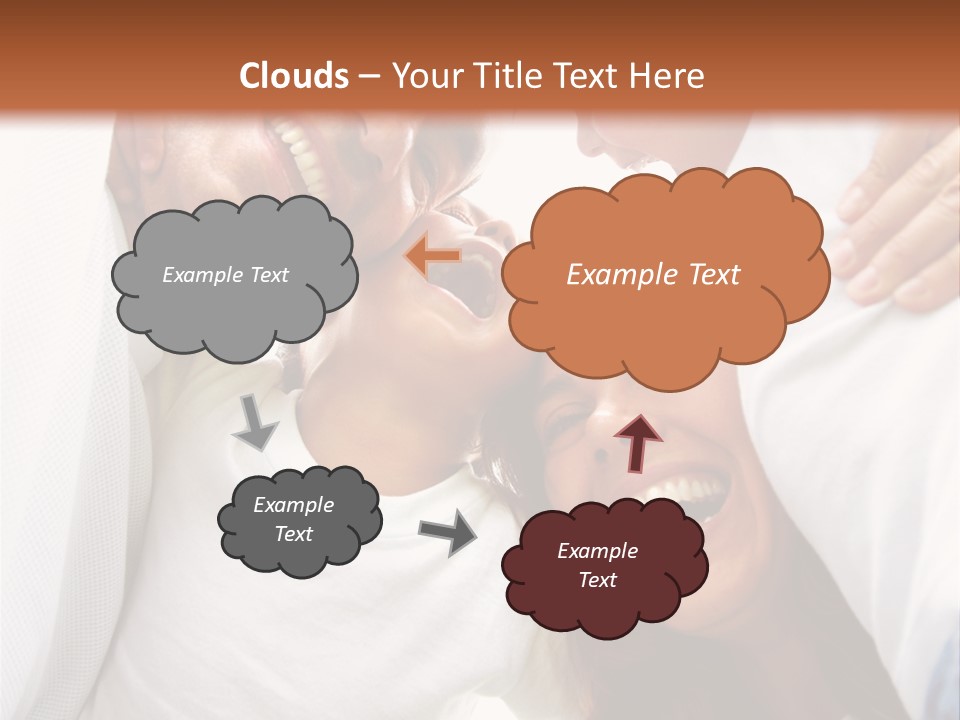 Clouds – Your Title Text Here

Example Text

Example Text

Example Text

Example Text